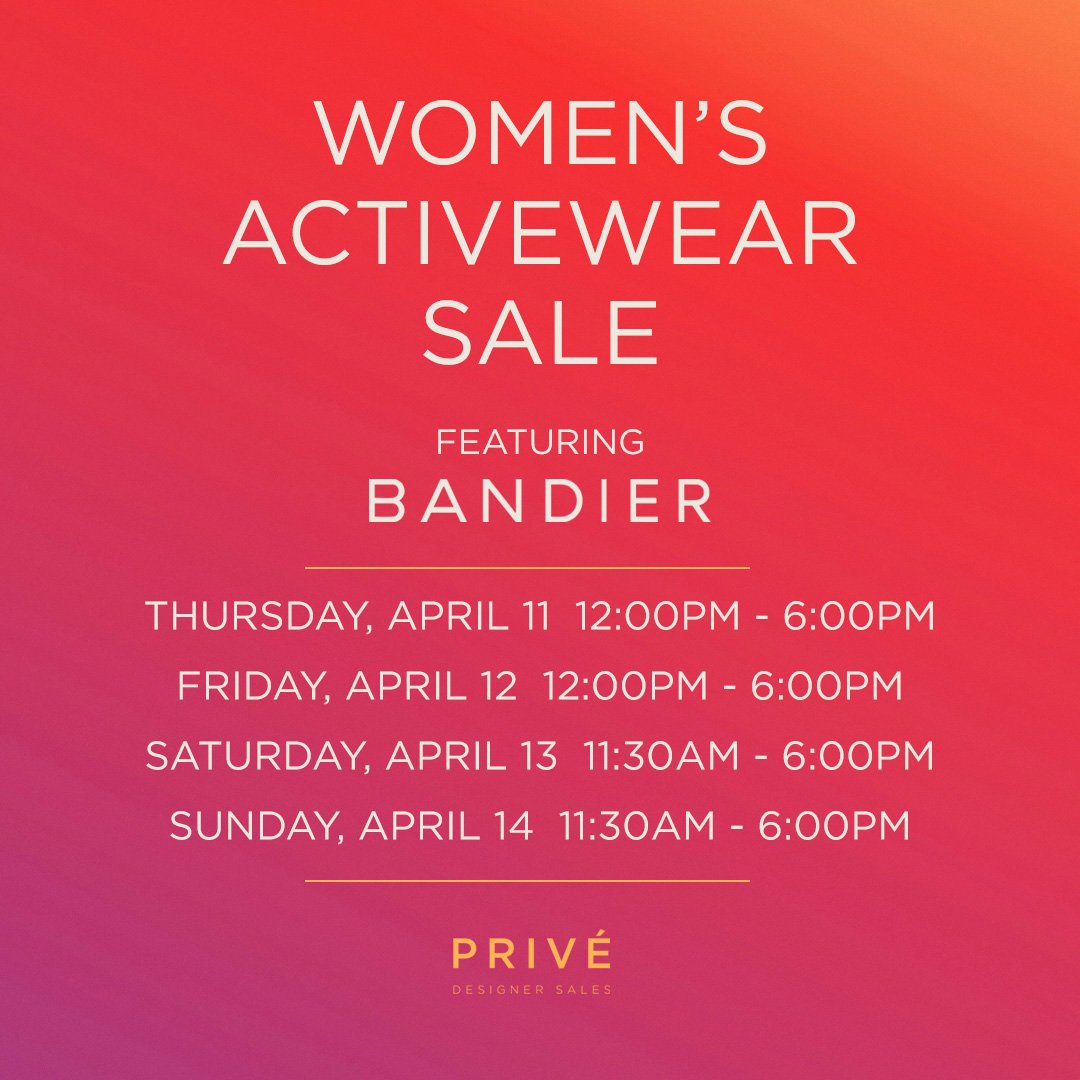 WOMEN'S ACTIVEWEAR SALE

FEATURING
BANDIER

THURSDAY, APRIL 11 12:00PM - 6:00PM
FRIDAY, APRIL 12 12:00PM - 6:00PM
SATURDAY, APRIL 13 11:30AM - 6:00PM
SUNDAY, APRIL 14 11:30AM - 6:00PM

PRIVÉ
DESIGNER SALES